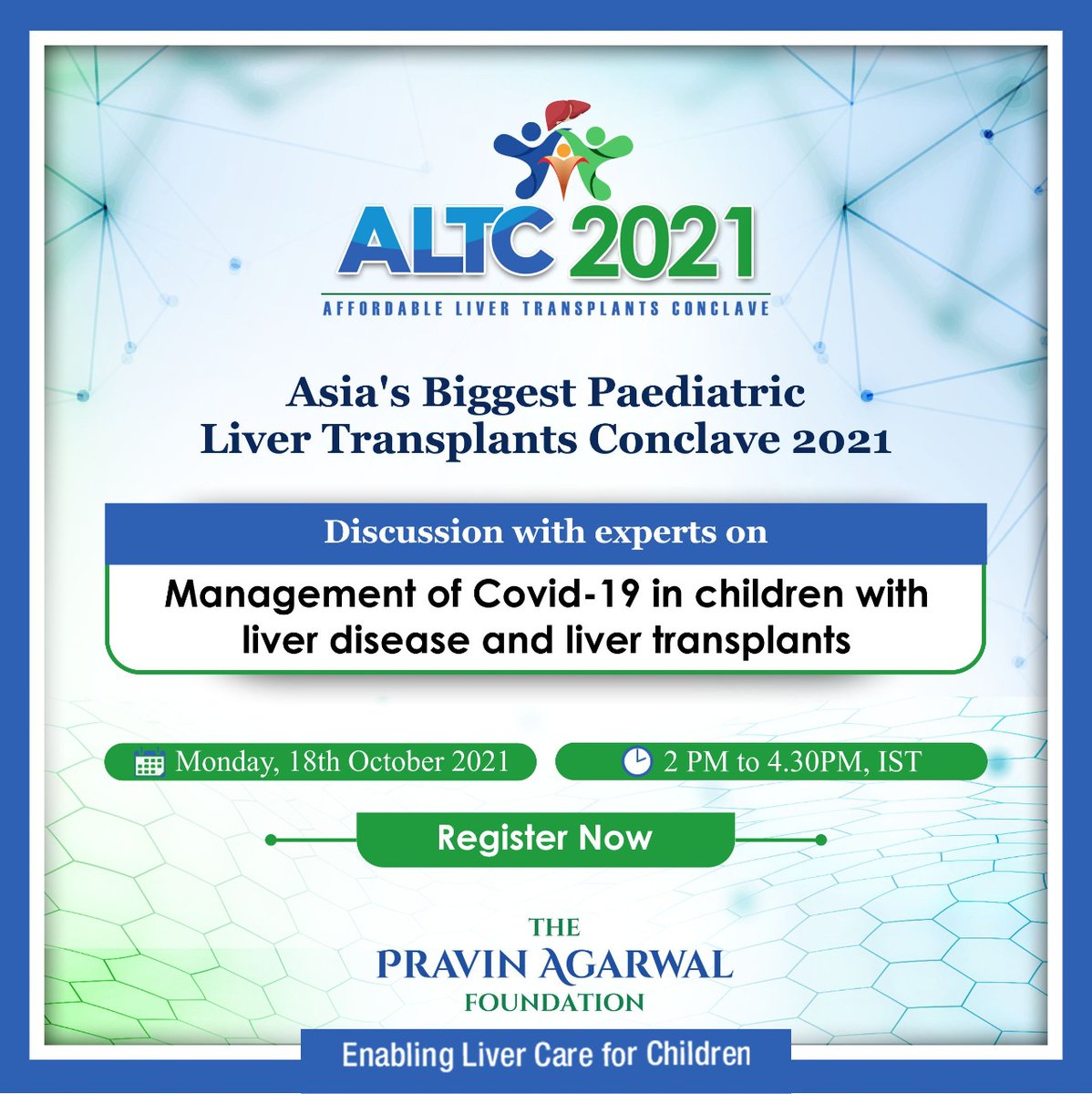 ALTC 2021
AFFORDABLE LIVER TRANSPLANTS CONCLAVE

Asia's Biggest Paediatric Liver Transplants Conclave 2021

Discussion with experts on

Management of Covid-19 in children with liver disease and liver transplants

Monday, 18th October 2021

2 PM to 4.30PM, IST

Register Now

THE
PRAVIN AGARWAL
FOUNDATION

Enabling Liver Care for Children